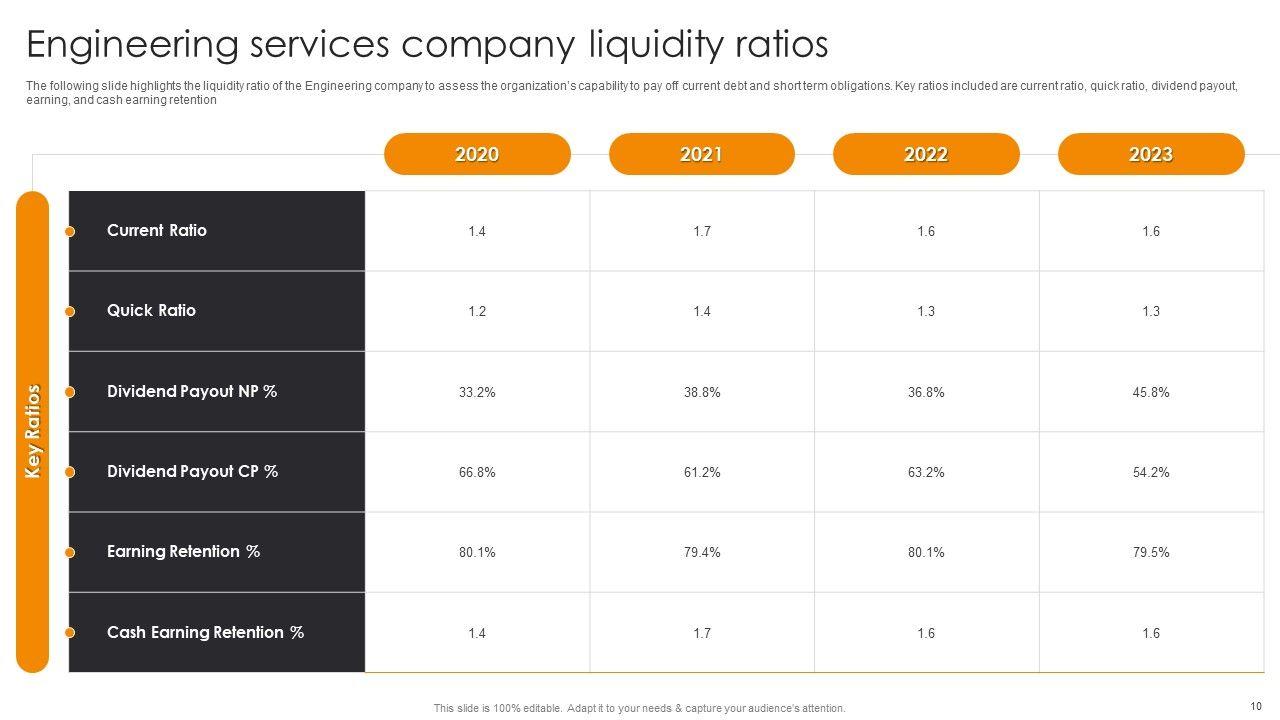 Engineering services company liquidity ratios

The following slide highlights the liquidity ratio of the Engineering company to assess the organization's capability to pay off current debt and short term obligations. Key ratios included are current ratio, quick ratio, dividend payout, earning, and cash earning retention

Key Ratios

| | 2020 | 2021 | 2022 | 2023 |
|---|---|---|---|---|
| Current Ratio | 1.4 | 1.7 | 1.6 | 1.6 |
| Quick Ratio | 1.2 | 1.4 | 1.3 | 1.3 |
| Dividend Payout NP % | 33.2% | 38.8% | 36.8% | 45.8% |
| Dividend Payout CP % | 66.8% | 61.2% | 63.2% | 54.2% |
| Earning Retention % | 80.1% | 79.4% | 80.1% | 79.5% |
| Cash Earning Retention % | 1.4 | 1.7 | 1.6 | 1.6 |

This slide is 100% editable. Adapt it to your needs & capture your audience's attention.

10